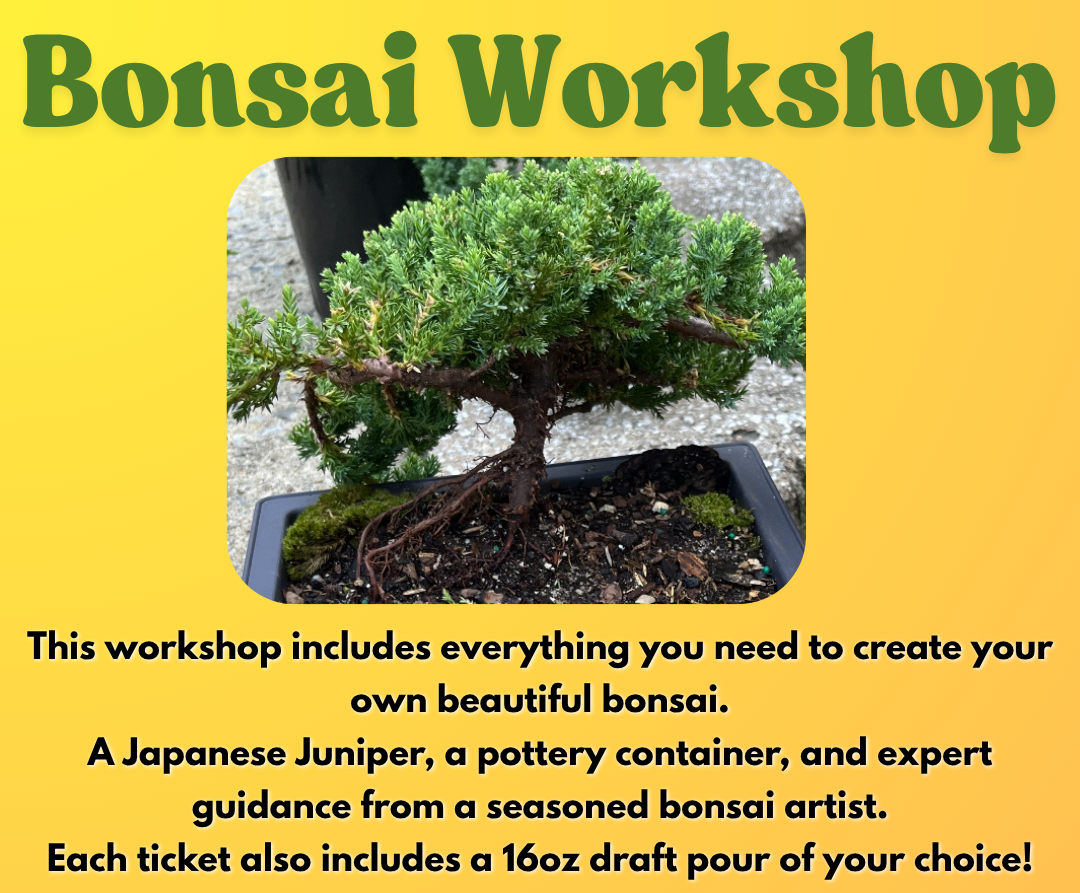 Bonsai Workshop

This workshop includes everything you need to create your own beautiful bonsai.
A Japanese Juniper, a pottery container, and expert guidance from a seasoned bonsai artist.
Each ticket also includes a 16oz draft pour of your choice!